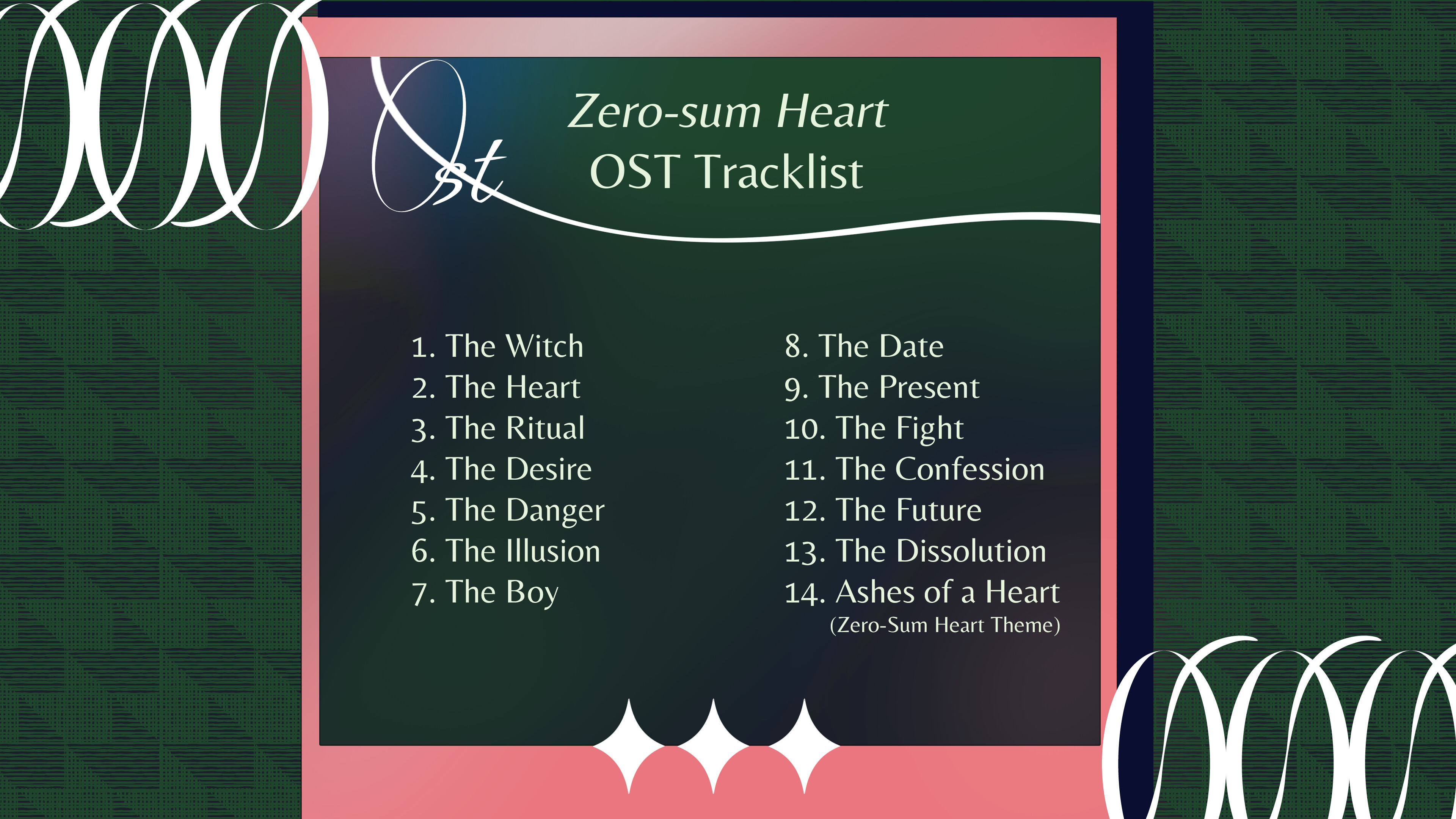 Ost

Zero-sum Heart
OST Tracklist

1. The Witch
2. The Heart
3. The Ritual
4. The Desire
5. The Danger
6. The Illusion
7. The Boy

8. The Date
9. The Present
10. The Fight
11. The Confession
12. The Future
13. The Dissolution
14. Ashes of a Heart
(Zero-Sum Heart Theme)